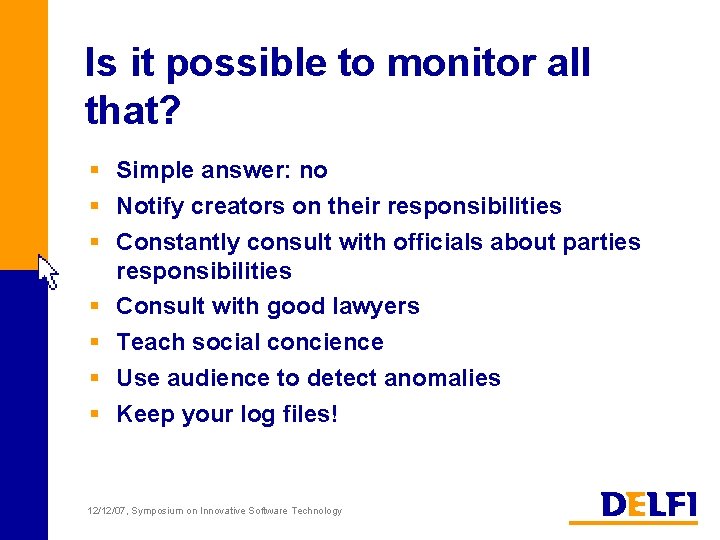 Is it possible to monitor all that?

- Simple answer: no
- Notify creators on their responsibilities
- Constantly consult with officials about parties responsibilities
- Consult with good lawyers
- Teach social concience
- Use audience to detect anomalies
- Keep your log files!

12/12/07, Symposium on Innovative Software Technology

DELFI